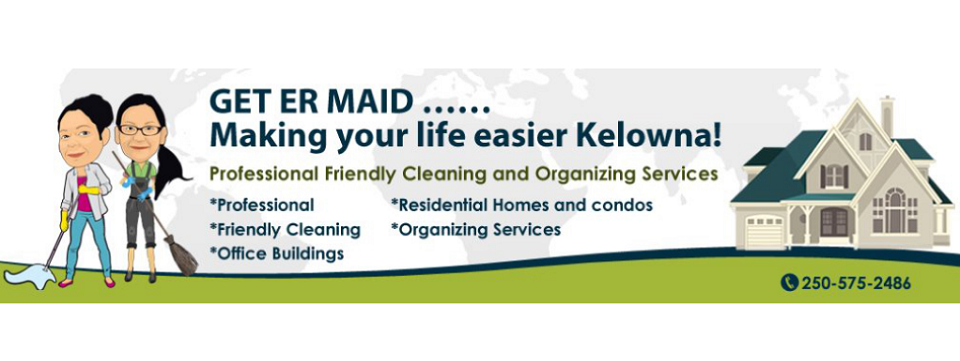 GET ER MAID ……
Making your life easier Kelowna!

Professional Friendly Cleaning and Organizing Services

*Professional
*Friendly Cleaning
*Office Buildings

*Residential Homes and condos
*Organizing Services

250-575-2486